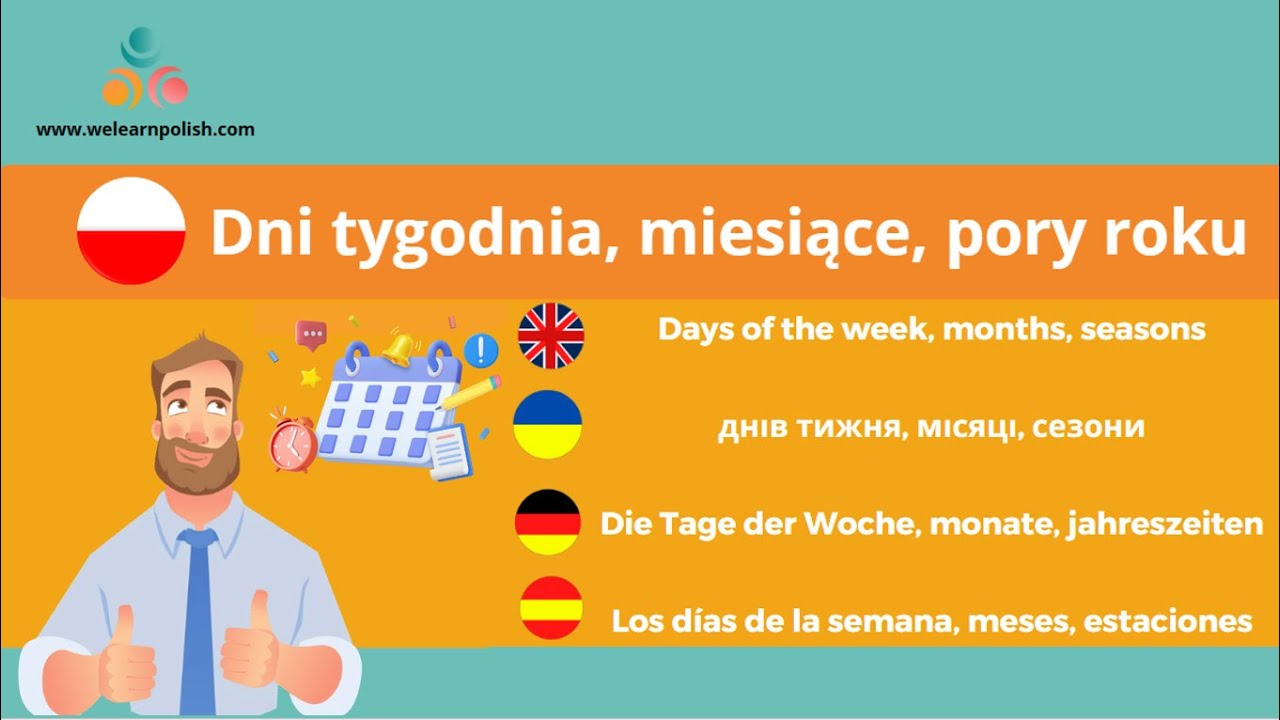 www.welearnpolish.com

Dni tygodnia, miesiące, pory roku

Days of the week, months, seasons

днів тижня, місяці, сезони

Die Tage der Woche, monate, jahreszeiten

Los días de la semana, meses, estaciones